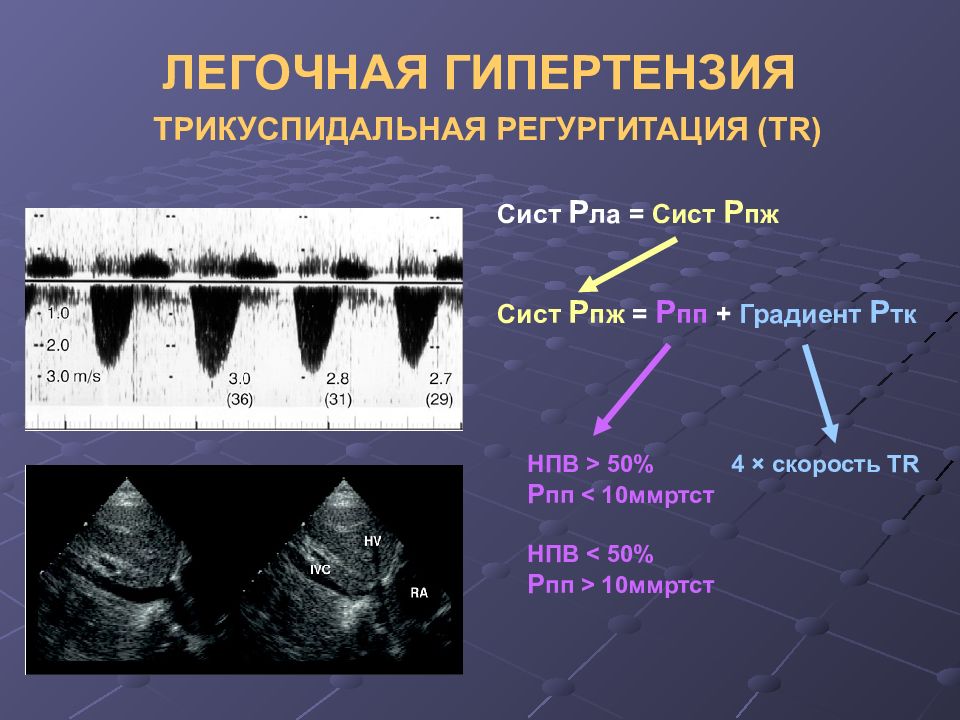 ЛЕГОЧНАЯ ГИПЕРТЕНЗИЯ
ТРИКУСПИДАЛЬНАЯ РЕГУРГИТАЦИЯ (TR)

1.0
2.0
3.0 m/s
3.0
(36)
2.8
(31)
2.7
(29)

HV
IVC
RA

Сист Рла = Сист Рпж

Сист Рпж = Рпп + Градиент Ртк

НПВ > 50%
Рпп < 10ммртст

НПВ < 50%
Рпп > 10ммртст

4 × скорость TR